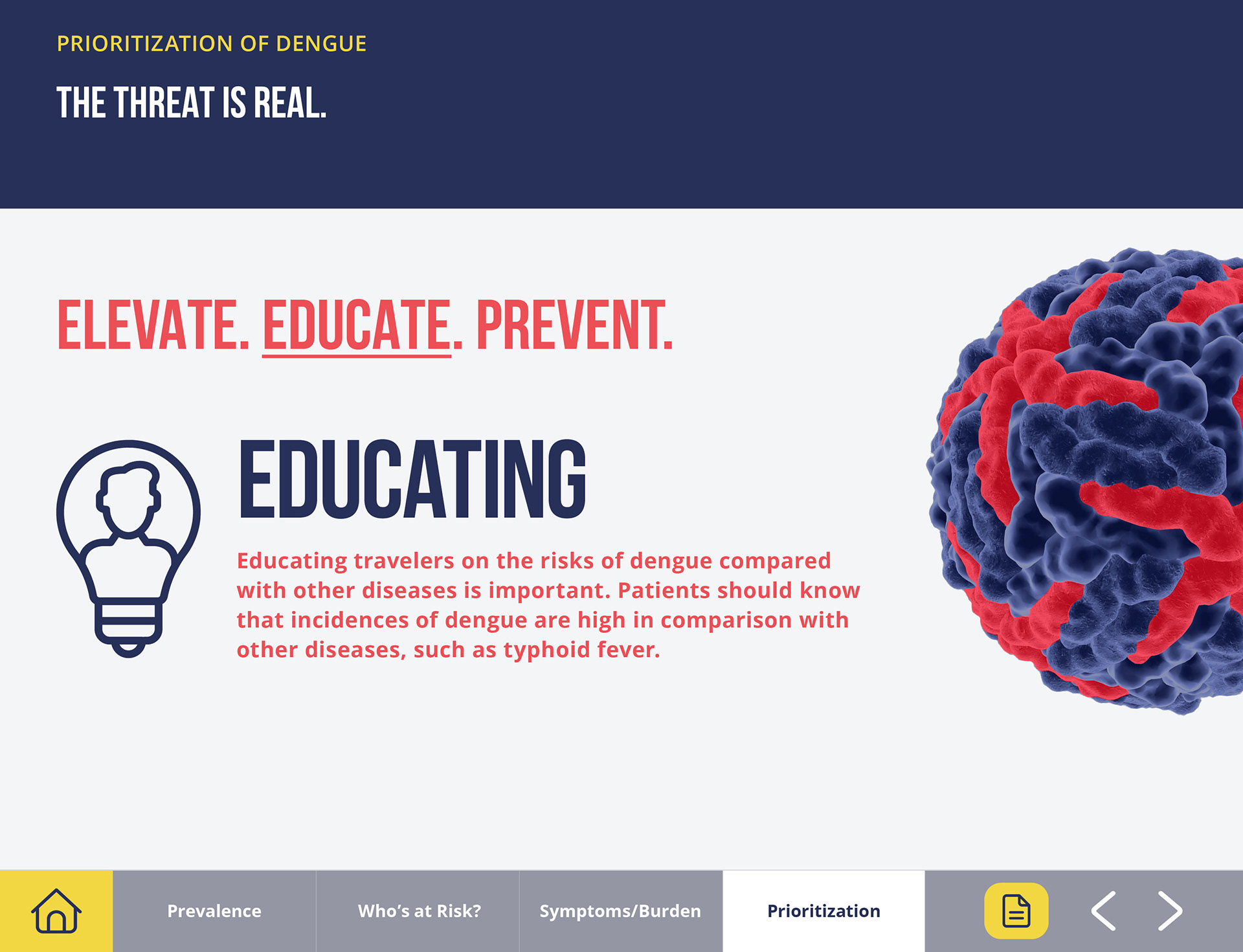 PRIORITIZATION OF DENGUE

THE THREAT IS REAL.

ELEVATE. EDUCATE. PREVENT.

EDUCATING

Educating travelers on the risks of dengue compared with other diseases is important. Patients should know that incidences of dengue are high in comparison with other diseases, such as typhoid fever.

Prevalence

Who's at Risk?

Symptoms/Burden

Prioritization